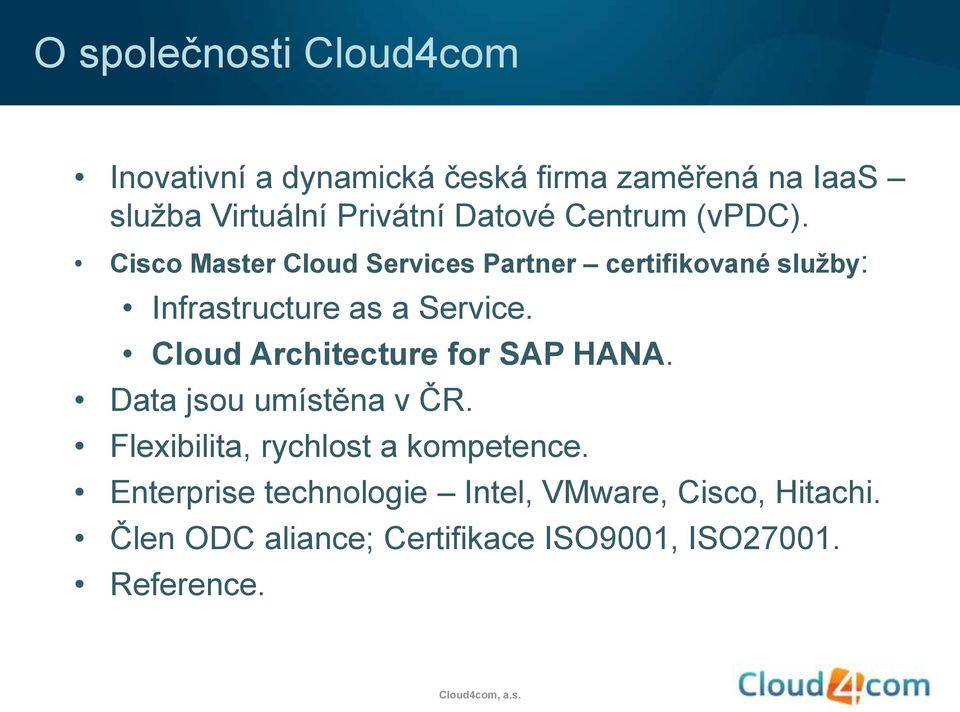 O společnosti Cloud4com

• Inovativní a dynamická česká firma zaměřená na IaaS – služba Virtuální Privátní Datové Centrum (vPDC).
• Cisco Master Cloud Services Partner – certifikované služby:
  • Infrastructure as a Service.
  • Cloud Architecture for SAP HANA.
• Data jsou umístěna v ČR.
• Flexibilita, rychlost a kompetence.
• Enterprise technologie – Intel, VMware, Cisco, Hitachi.
• Člen ODC aliance; Certifikace ISO9001, ISO27001.
• Reference.

Cloud4com, a.s.

Cloud4com